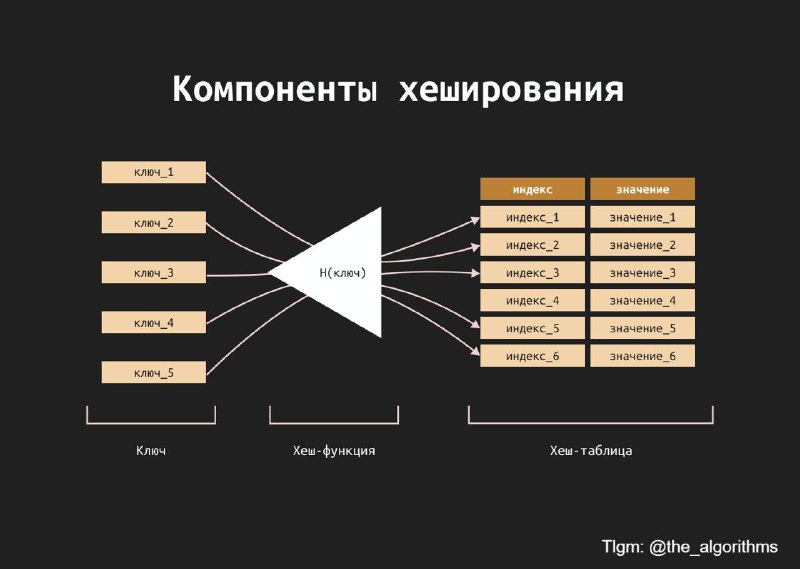 Компоненты хеширования

ключ_1
ключ_2
ключ_3
ключ_4
ключ_5

H(ключ)

| индекс | значение |
|---|---|
| индекс_1 | значение_1 |
| индекс_2 | значение_2 |
| индекс_3 | значение_3 |
| индекс_4 | значение_4 |
| индекс_5 | значение_5 |
| индекс_6 | значение_6 |

Ключ

Хеш-функция

Хеш-таблица

Tlgm: @the_algorithms